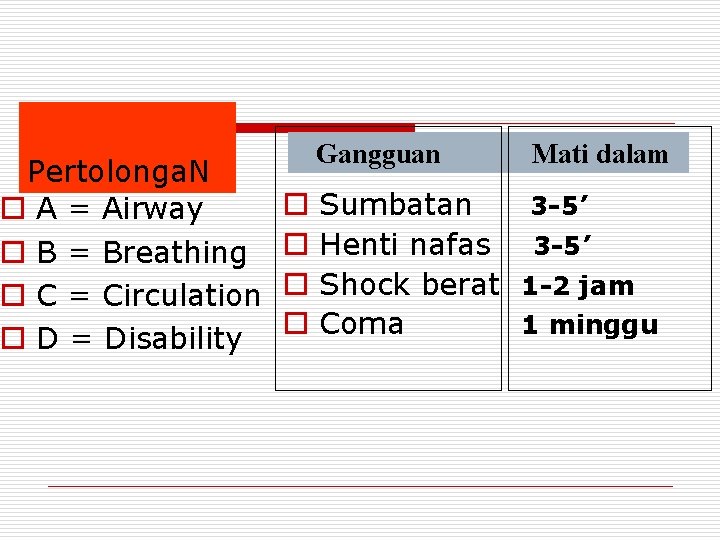 PertolongaN

A = Airway

B = Breathing

C = Circulation

D = Disability

| Gangguan | Mati dalam |
|---|---|
| Sumbatan | 3-5’ |
| Henti nafas | 3-5’ |
| Shock berat | 1-2 jam |
| Coma | 1 minggu |